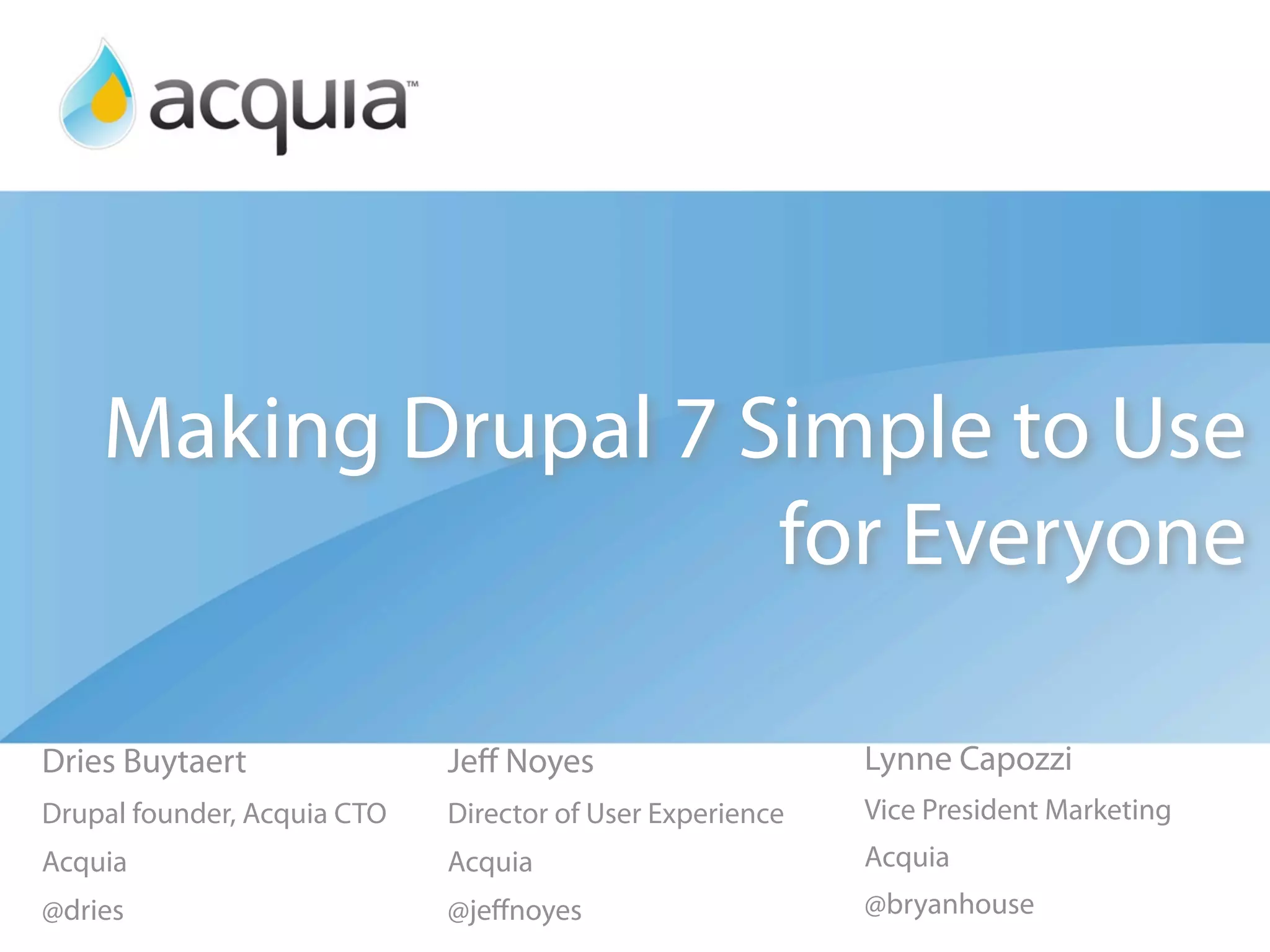 acquia™

Making Drupal 7 Simple to Use for Everyone

Dries Buytaert
Drupal founder, Acquia CTO
Acquia
@dries

Jeff Noyes
Director of User Experience
Acquia
@jeffnoyes

Lynne Capozzi
Vice President Marketing
Acquia
@bryanhouse